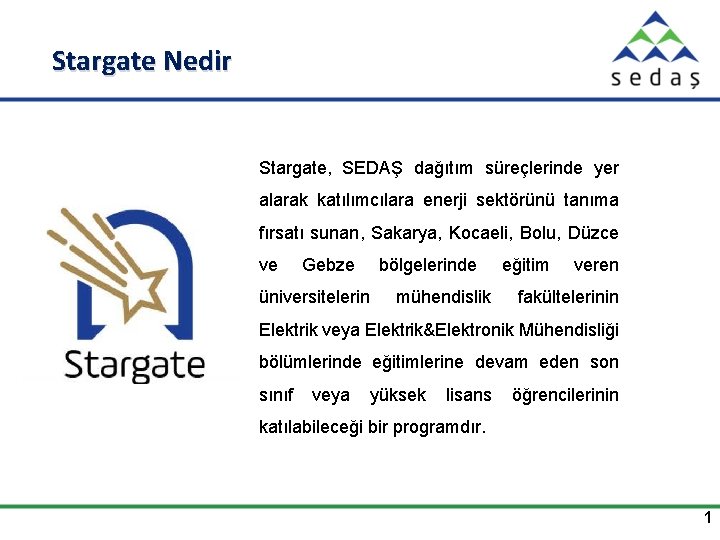 Stargate Nedir

sedaş

Stargate

Stargate, SEDAŞ dağıtım süreçlerinde yer alarak katılımcılara enerji sektörünü tanıma fırsatı sunan, Sakarya, Kocaeli, Bolu, Düzce ve Gebze bölgelerinde eğitim veren üniversitelerin mühendislik fakültelerinin Elektrik veya Elektrik&Elektronik Mühendisliği bölümlerinde eğitimlerine devam eden son sınıf veya yüksek lisans öğrencilerinin katılabileceği bir programdır.

1